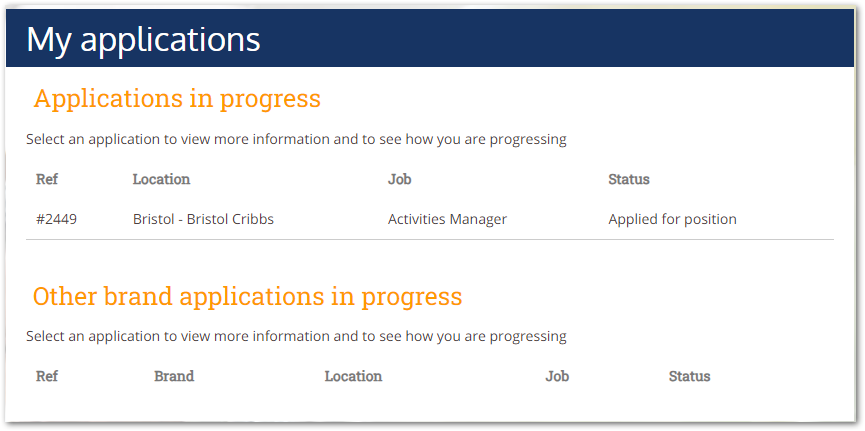 My applications

Applications in progress

Select an application to view more information and to see how you are progressing

| Ref | Location | Job | Status |
|---|---|---|---|
| #2449 | Bristol - Bristol Cribbs | Activities Manager | Applied for position |

Other brand applications in progress

Select an application to view more information and to see how you are progressing

| Ref | Brand | Location | Job | Status |
|---|---|---|---|---|